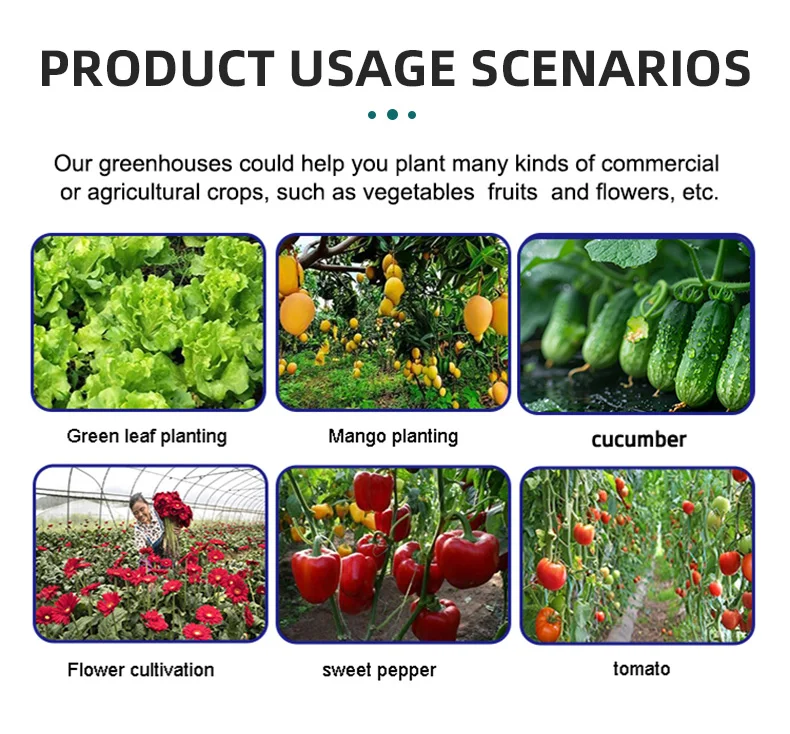 PRODUCT USAGE SCENARIOS

Our greenhouses could help you plant many kinds of commercial or agricultural crops, such as vegetables fruits and flowers, etc.

Green leaf planting

Mango planting

cucumber

Flower cultivation

sweet pepper

tomato